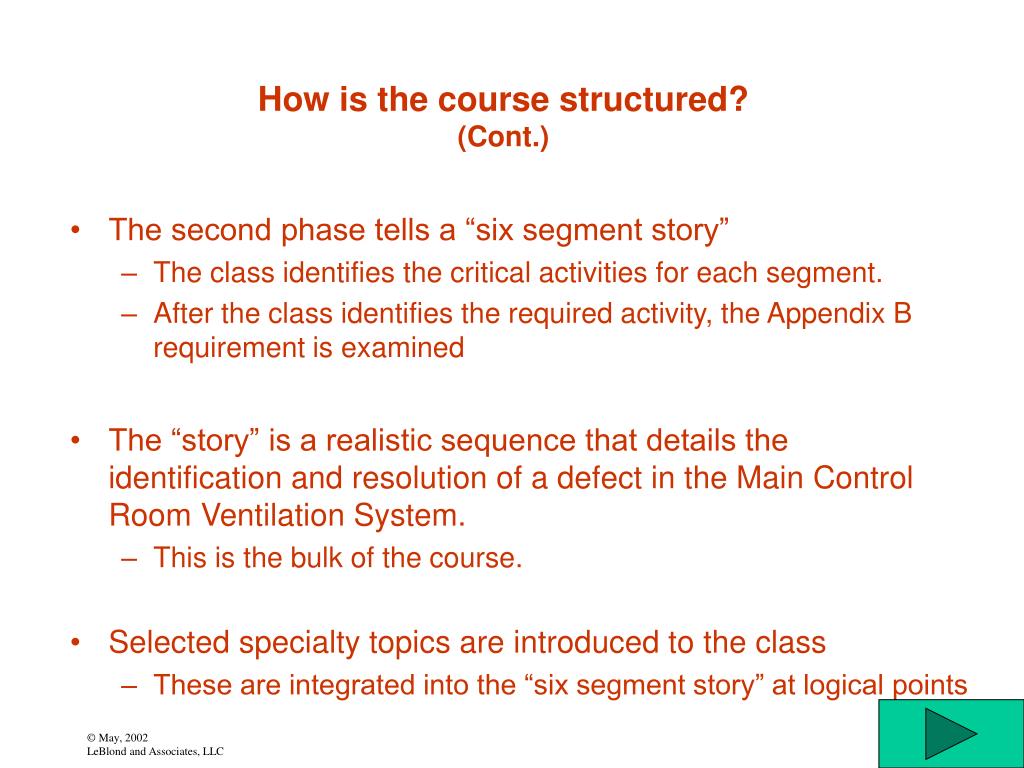 How is the course structured?
(Cont.)

• The second phase tells a “six segment story”
– The class identifies the critical activities for each segment.
– After the class identifies the required activity, the Appendix B requirement is examined

• The “story” is a realistic sequence that details the identification and resolution of a defect in the Main Control Room Ventilation System.
– This is the bulk of the course.

• Selected specialty topics are introduced to the class
– These are integrated into the “six segment story” at logical points

© May, 2002
LeBlond and Associates, LLC